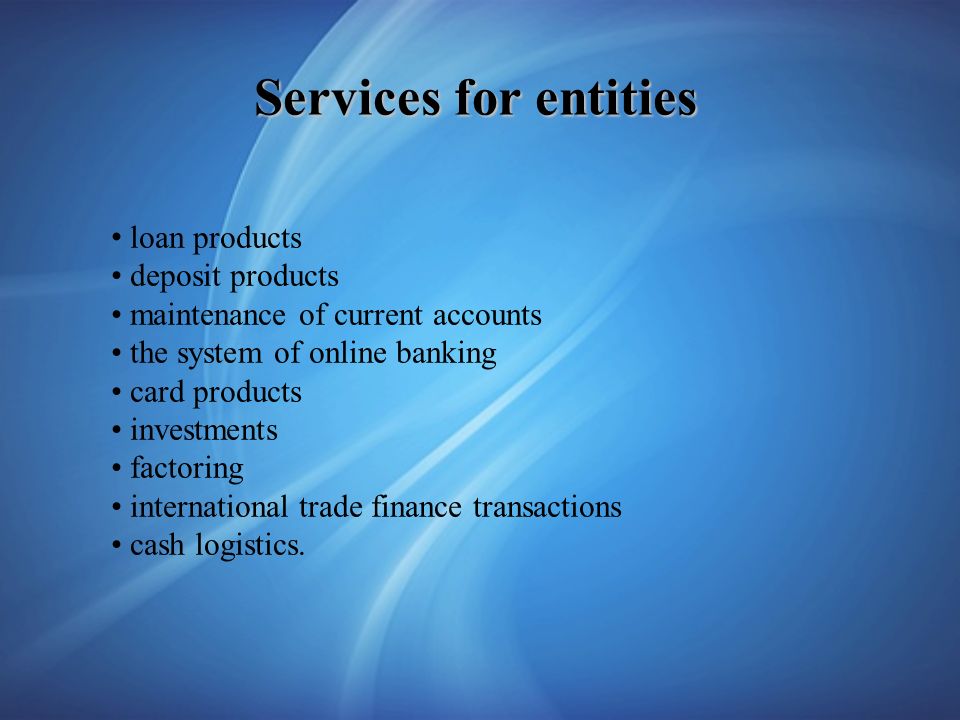 Services for entities

• loan products
• deposit products
• maintenance of current accounts
• the system of online banking
• card products
• investments
• factoring
• international trade finance transactions
• cash logistics.